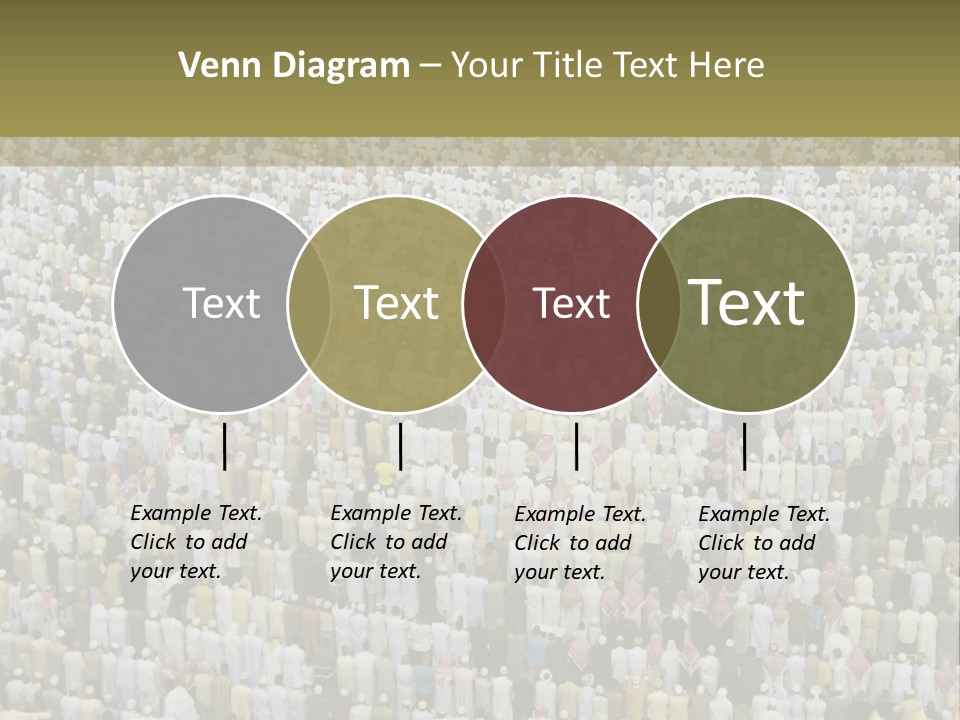 Venn Diagram – Your Title Text Here

Text

Text

Text

Text

Example Text. Click to add your text.

Example Text. Click to add your text.

Example Text. Click to add your text.

Example Text. Click to add your text.